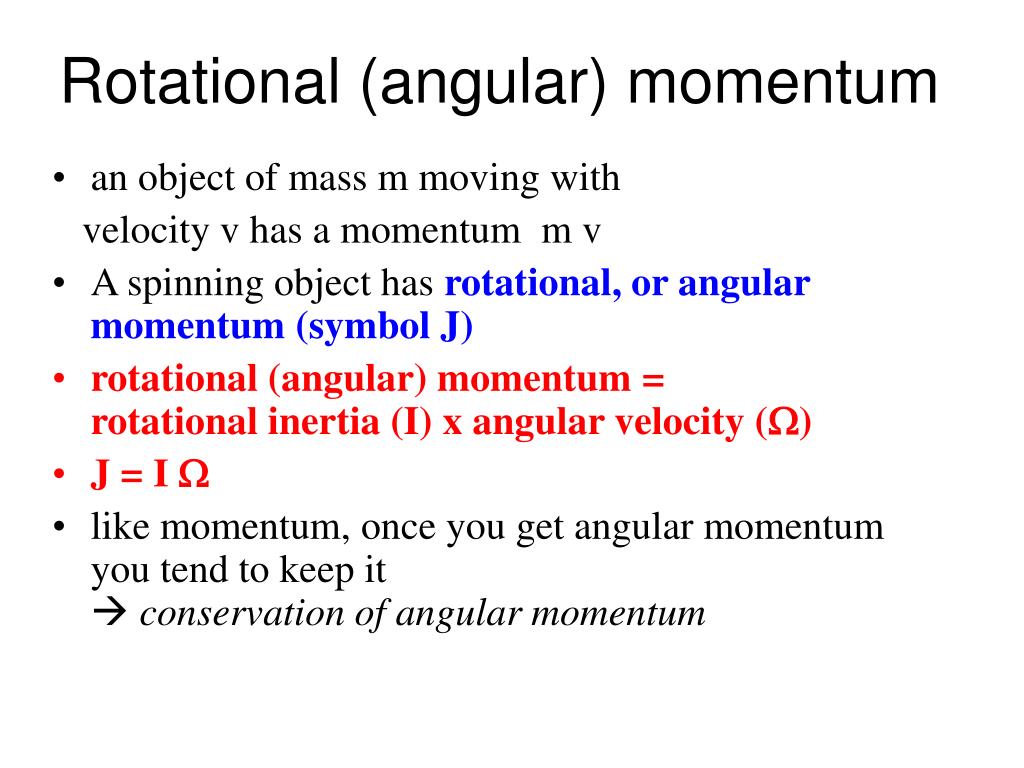 Rotational (angular) momentum

• an object of mass m moving with velocity v has a momentum m v
• A spinning object has rotational, or angular momentum (symbol J)
• rotational (angular) momentum = rotational inertia (I) x angular velocity (Ω)
• J = I Ω
• like momentum, once you get angular momentum you tend to keep it
→ conservation of angular momentum